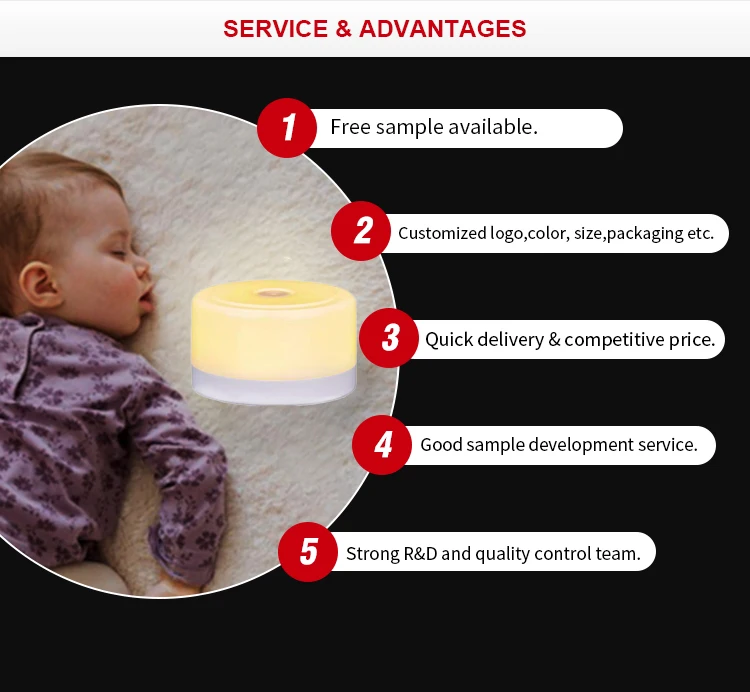 SERVICE & ADVANTAGES

1 Free sample available.

2 Customized logo,color, size,packaging etc.

3 Quick delivery & competitive price.

4 Good sample development service.

5 Strong R&D and quality control team.